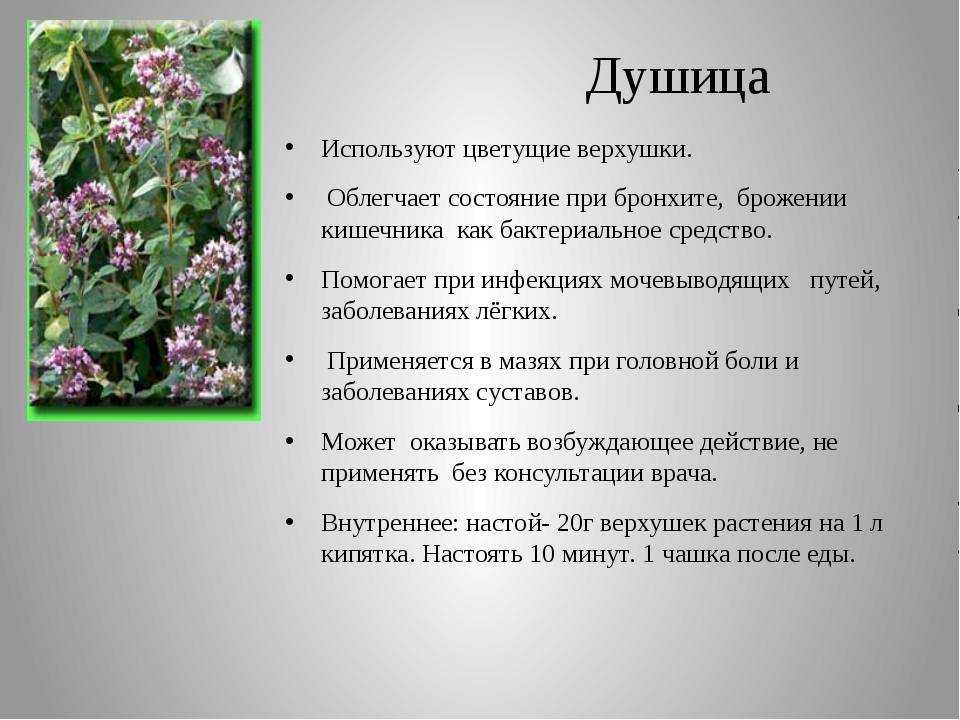 Душица

• Используют цветущие верхушки.

• Облегчает состояние при бронхите, брожении кишечника как бактериальное средство.

• Помогает при инфекциях мочевыводящих путей, заболеваниях лёгких.

• Применяется в мазях при головной боли и заболеваниях суставов.

• Может оказывать возбуждающее действие, не применять без консультации врача.

• Внутреннее: настой- 20г верхушек растения на 1 л кипятка. Настоять 10 минут. 1 чашка после еды.